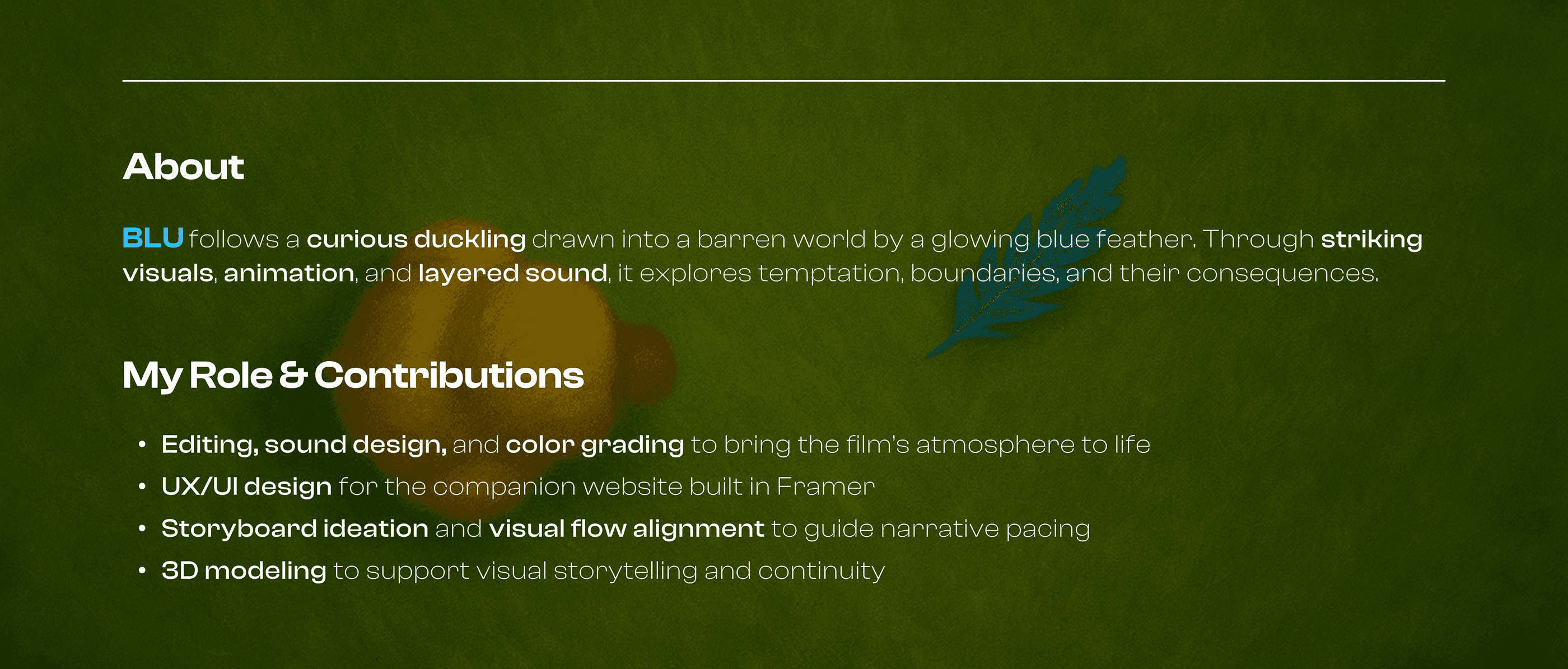 About

BLU follows a curious duckling drawn into a barren world by a glowing blue feather. Through striking visuals, animation, and layered sound, it explores temptation, boundaries, and their consequences.

My Role & Contributions

• Editing, sound design, and color grading to bring the film's atmosphere to life
• UX/UI design for the companion website built in Framer
• Storyboard ideation and visual flow alignment to guide narrative pacing
• 3D modeling to support visual storytelling and continuity